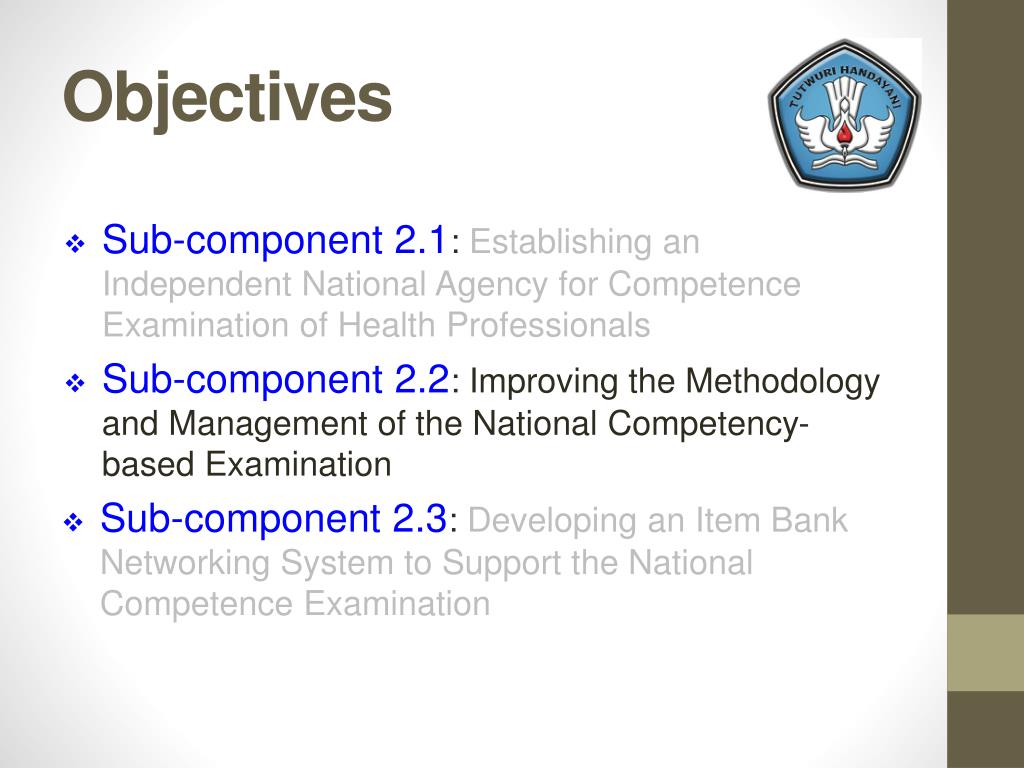 Objectives

TUT WURI HANDAYANI

❖ Sub-component 2.1: Establishing an Independent National Agency for Competence Examination of Health Professionals

❖ Sub-component 2.2: Improving the Methodology and Management of the National Competency-based Examination

❖ Sub-component 2.3: Developing an Item Bank Networking System to Support the National Competence Examination